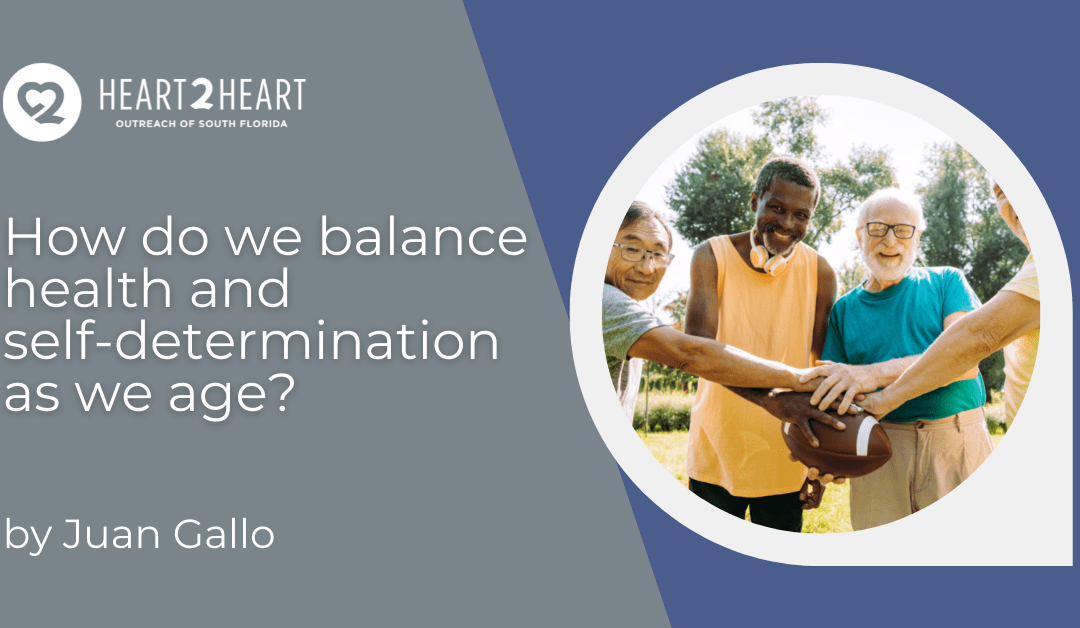 HEART2HEART
OUTREACH OF SOUTH FLORIDA

How do we balance health and self-determination as we age?

by Juan Gallo